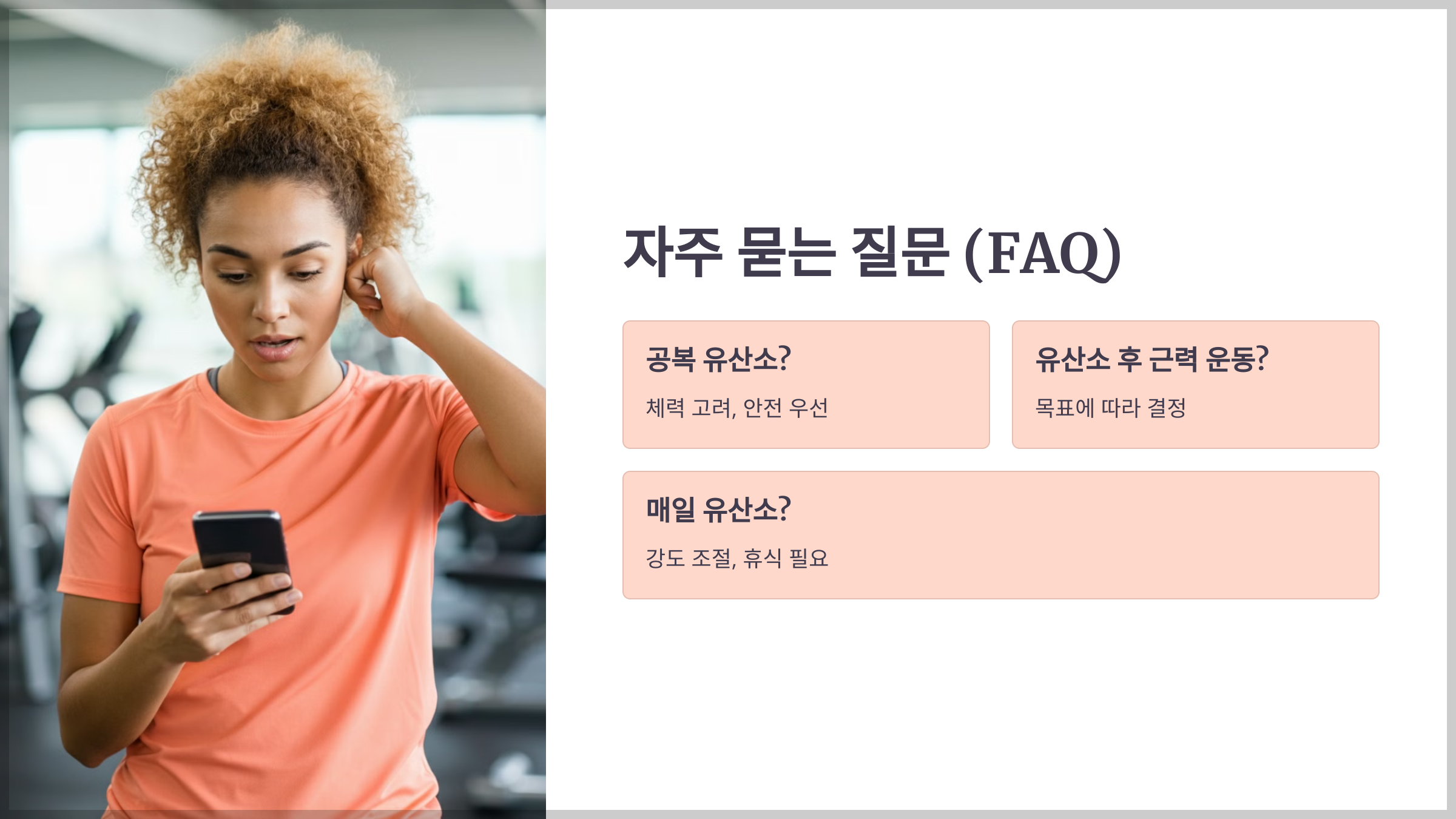 자주 묻는 질문 (FAQ)

공복 유산소?

체력 고려, 안전 우선

유산소 후 근력 운동?

목표에 따라 결정

매일 유산소?

강도 조절, 휴식 필요